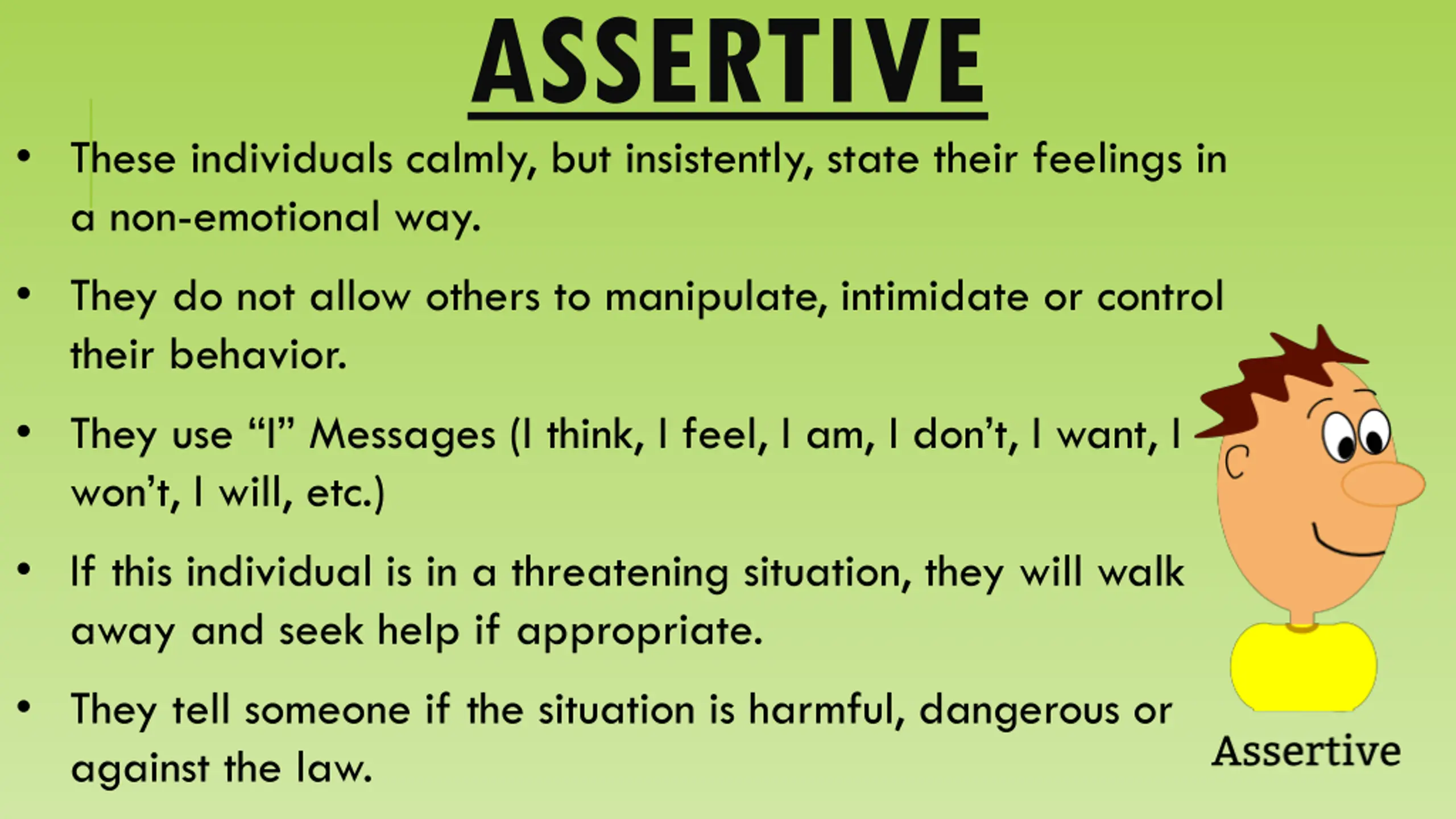 ASSERTIVE

• These individuals calmly, but insistently, state their feelings in a non-emotional way.

• They do not allow others to manipulate, intimidate or control their behavior.

• They use “I” Messages (I think, I feel, I am, I don’t, I want, I won’t, I will, etc.)

• If this individual is in a threatening situation, they will walk away and seek help if appropriate.

• They tell someone if the situation is harmful, dangerous or against the law.

Assertive